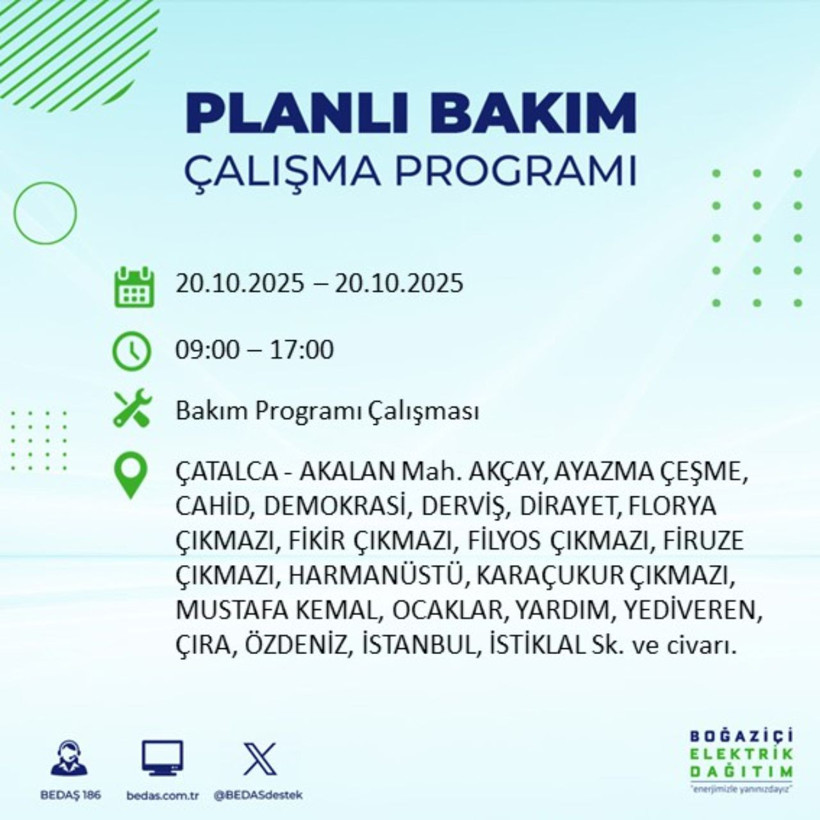 PLANLI BAKIM
ÇALIŞMA PROGRAMI

20.10.2025 – 20.10.2025

09:00 – 17:00

Bakım Programı Çalışması

ÇATALCA - AKALAN Mah. AKÇAY, AYAZMA ÇEŞME, CAHİD, DEMOKRASİ, DERVİŞ, DİRAYET, FLORYA ÇIKMAZI, FİKİR ÇIKMAZI, FİLYOS ÇIKMAZI, FİRUZE ÇIKMAZI, HARMANÜSTÜ, KARAÇUKUR ÇIKMAZI, MUSTAFA KEMAL, OCAKLAR, YARDIM, YEDİVEREN, ÇIRA, ÖZDENİZ, İSTANBUL, İSTİKLAL Sk. ve civarı.

BEDAŞ 186
bedas.com.tr
@BEDASdestek

BOĞAZİÇİ
ELEKTRİK
DAĞITIM
"enerjimizle yanınızdayız"